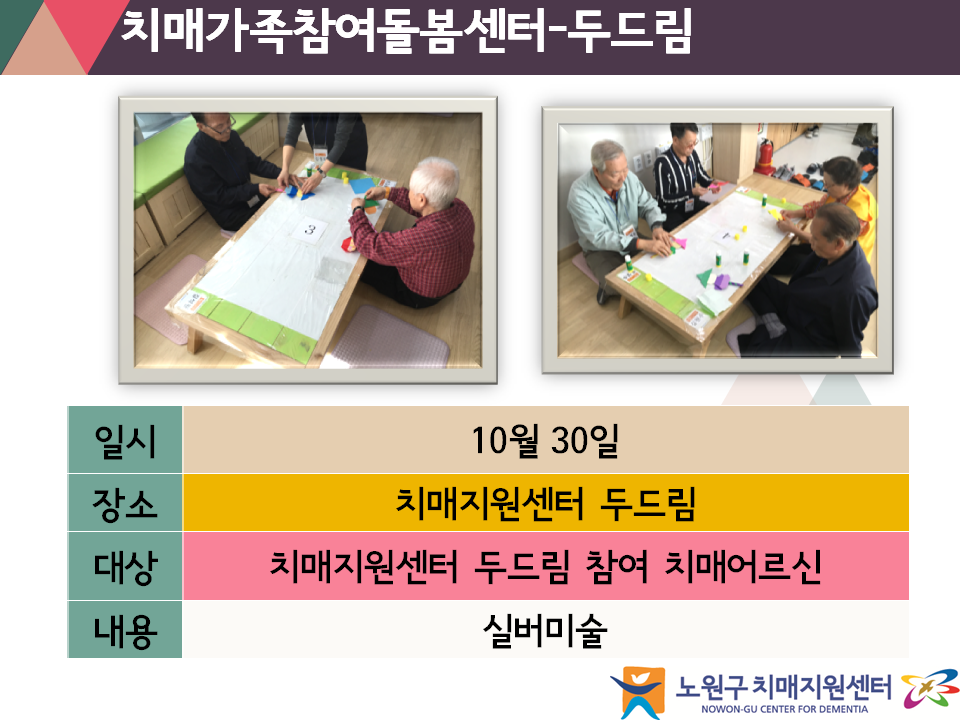 치매가족참여돌봄센터-두드림

3

| 일시 | 10월 30일 |
|---|---|
| 장소 | 치매지원센터 두드림 |
| 대상 | 치매지원센터 두드림 참여 치매어르신 |
| 내용 | 실버미술 |

노원구 치매지원센터
NOWON-GU CENTER FOR DEMENTIA